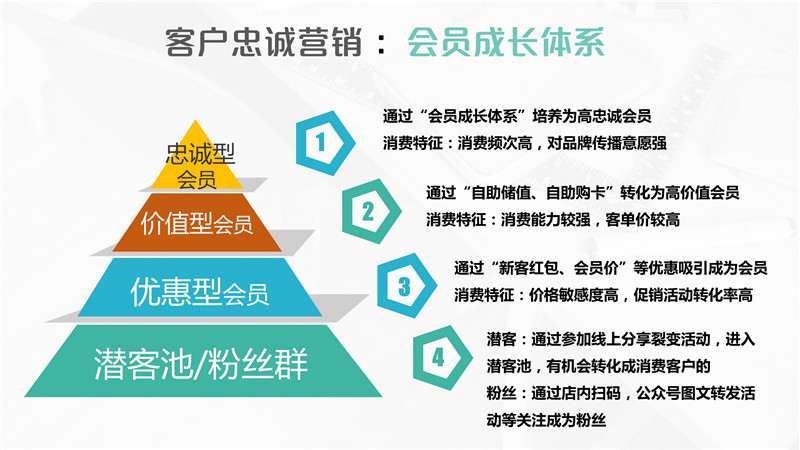 客户忠诚营销：会员成长体系

忠诚型会员

价值型会员

优惠型会员

潜客池/粉丝群

1

通过“会员成长体系”培养为高忠诚会员
消费特征：消费频次高，对品牌传播意愿强

2

通过“自助储值、自助购卡”转化为高价值会员
消费特征：消费能力较强，客单价较高

3

通过“新客红包、会员价”等优惠吸引成为会员
消费特征：价格敏感度高，促销活动转化率高

4

潜客：通过参加线上分享裂变活动，进入潜客池，有机会转化成消费客户的
粉丝：通过店内扫码，公众号图文转发活动等关注成为粉丝